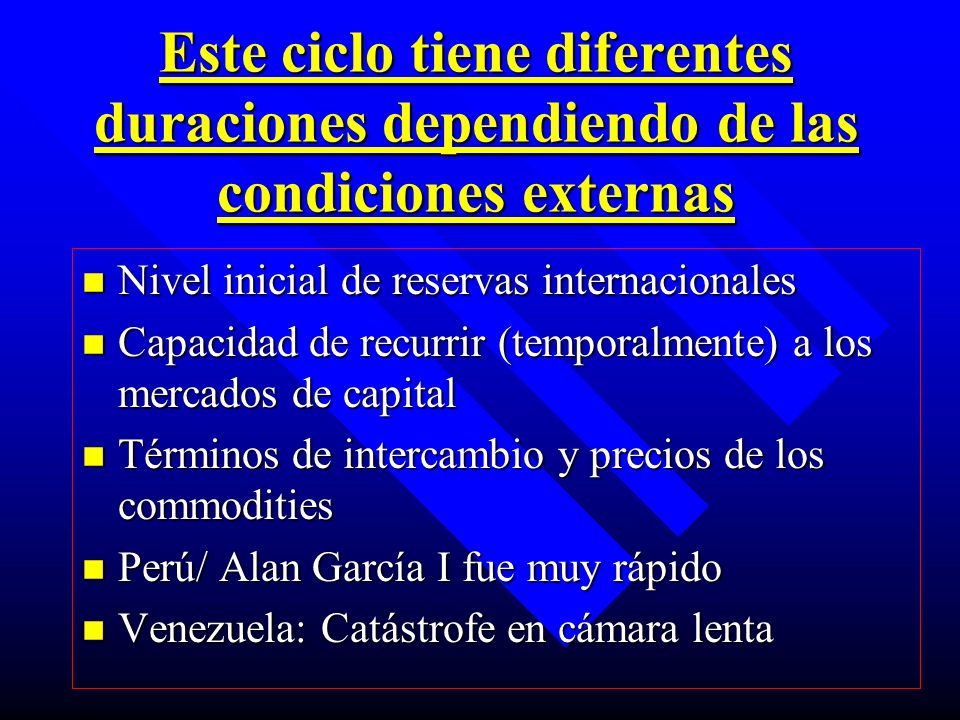 Este ciclo tiene diferentes duraciones dependiendo de las condiciones externas

- Nivel inicial de reservas internacionales
- Capacidad de recurrir (temporalmente) a los mercados de capital
- Términos de intercambio y precios de los commodities
- Perú/ Alan García I fue muy rápido
- Venezuela: Catástrofe en cámara lenta